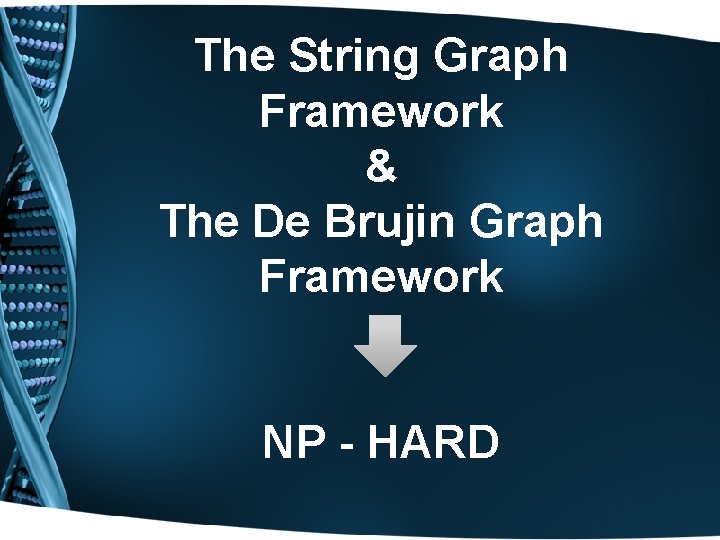 The String Graph Framework
&
The De Brujin Graph Framework

NP - HARD